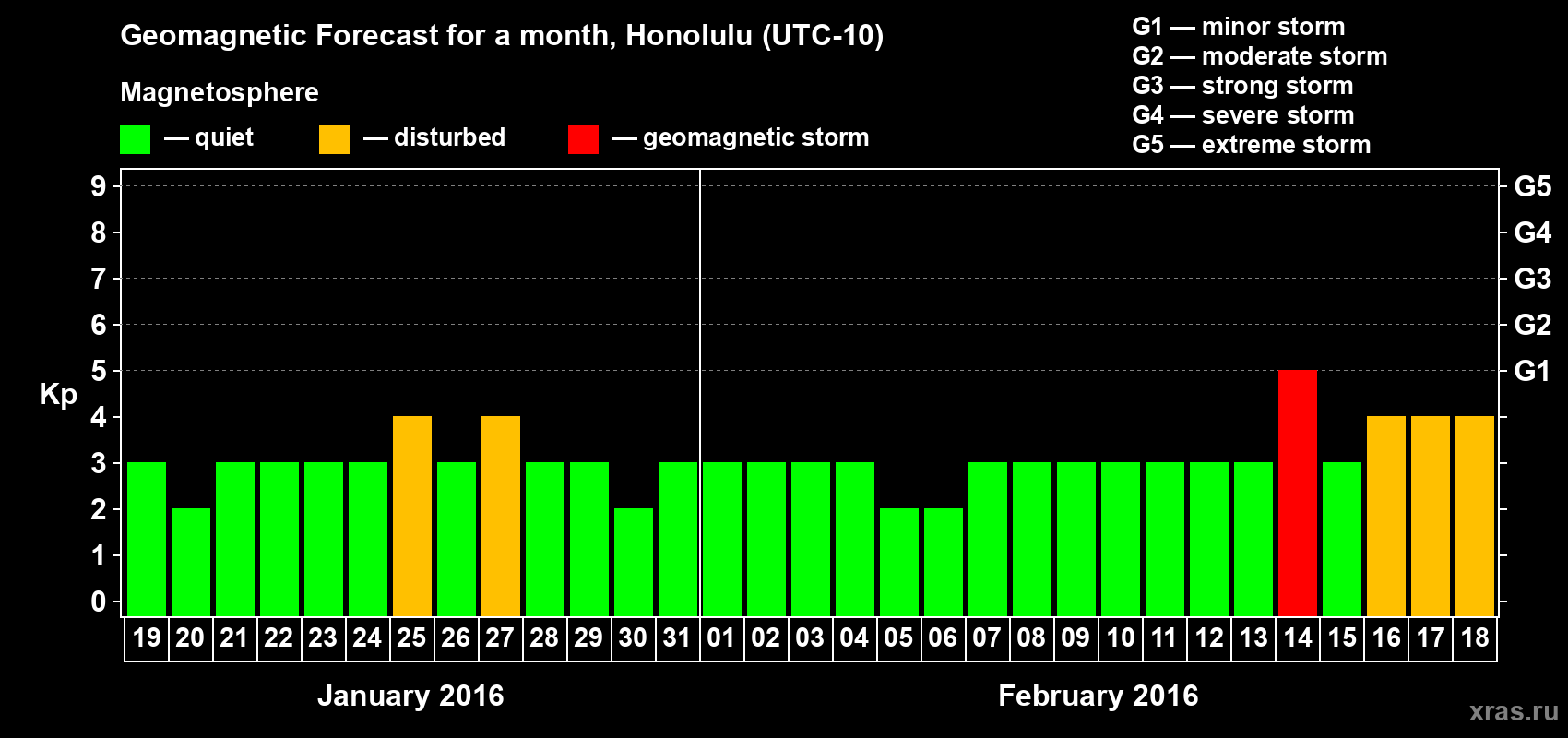 Geomagnetic Forecast for a month, Honolulu (UTC-10)

Magnetosphere

— quiet — disturbed — geomagnetic storm

G1 — minor storm
G2 — moderate storm
G3 — strong storm
G4 — severe storm
G5 — extreme storm

Kp

9
8
7
6
5
4
3
2
1
0

G5
G4
G3
G2
G1

19 20 21 22 23 24 25 26 27 28 29 30 31 01 02 03 04 05 06 07 08 09 10 11 12 13 14 15 16 17 18

January 2016

February 2016

xras.ru